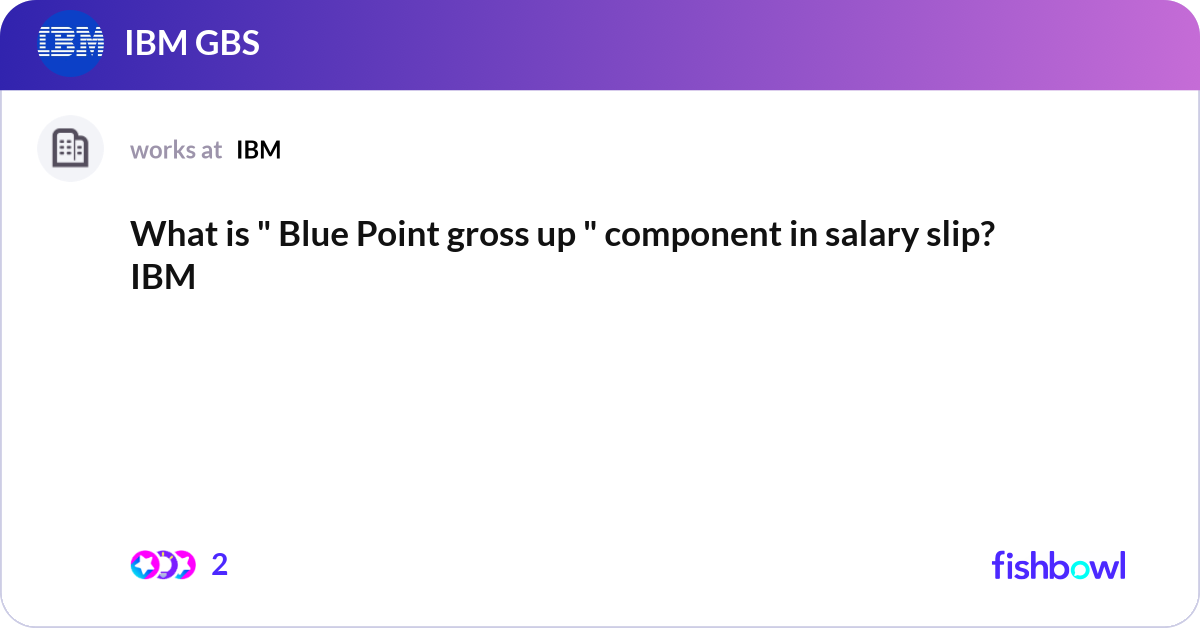 IBM

IBM GBS

works at IBM

What is " Blue Point gross up " component in salary slip? IBM

2

fishbowl